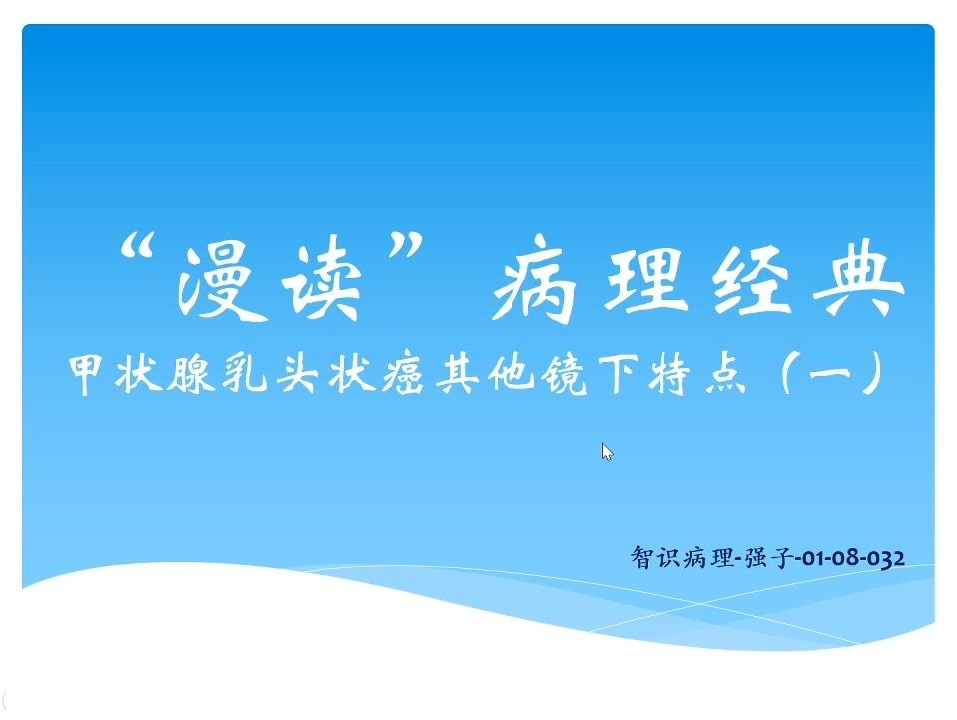 “漫读”病理经典

甲状腺乳头状癌其他镜下特点（一）

智识病理-强子-01-08-032